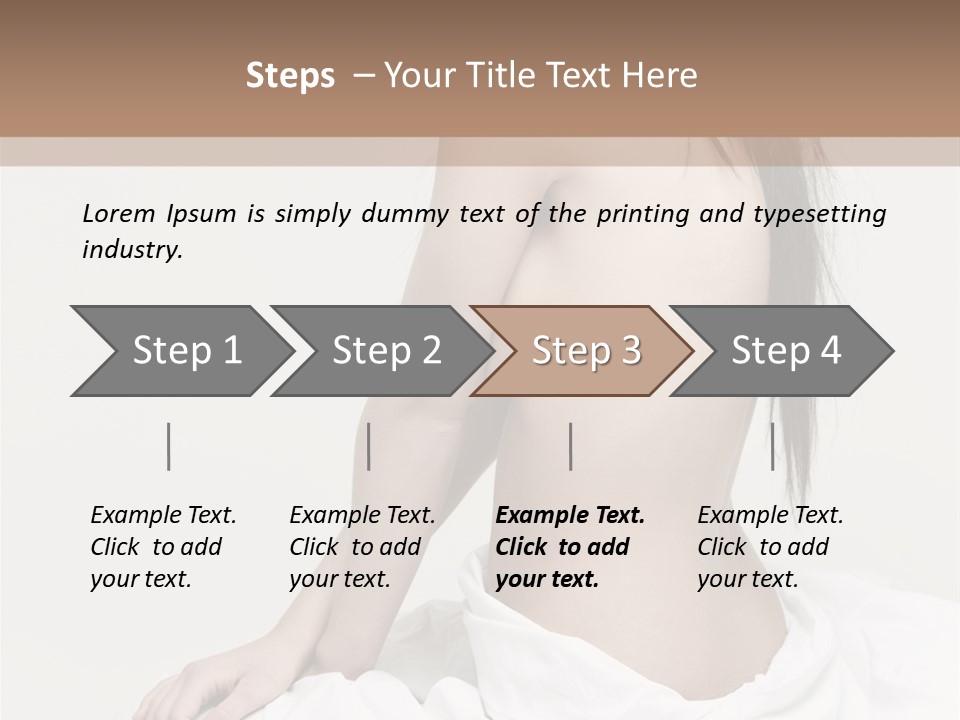 Steps – Your Title Text Here

Lorem Ipsum is simply dummy text of the printing and typesetting industry.

Step 1

Step 2

Step 3

Step 4

Example Text. Click to add your text.

Example Text. Click to add your text.

Example Text. Click to add your text.

Example Text. Click to add your text.